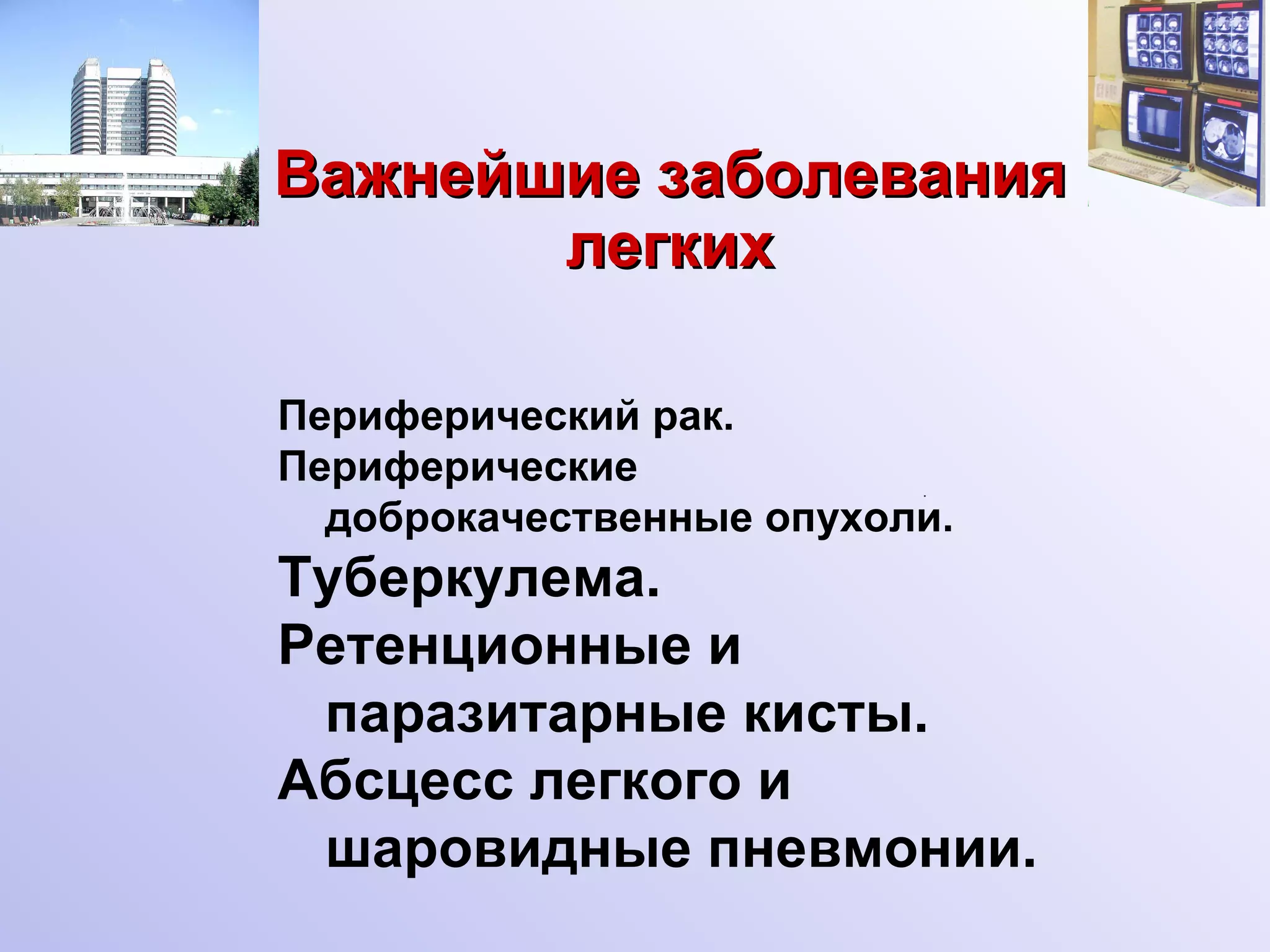 Важнейшие заболевания легких

Периферический рак.
Периферические доброкачественные опухоли.
Туберкулема.
Ретенционные и паразитарные кисты.
Абсцесс легкого и шаровидные пневмонии.